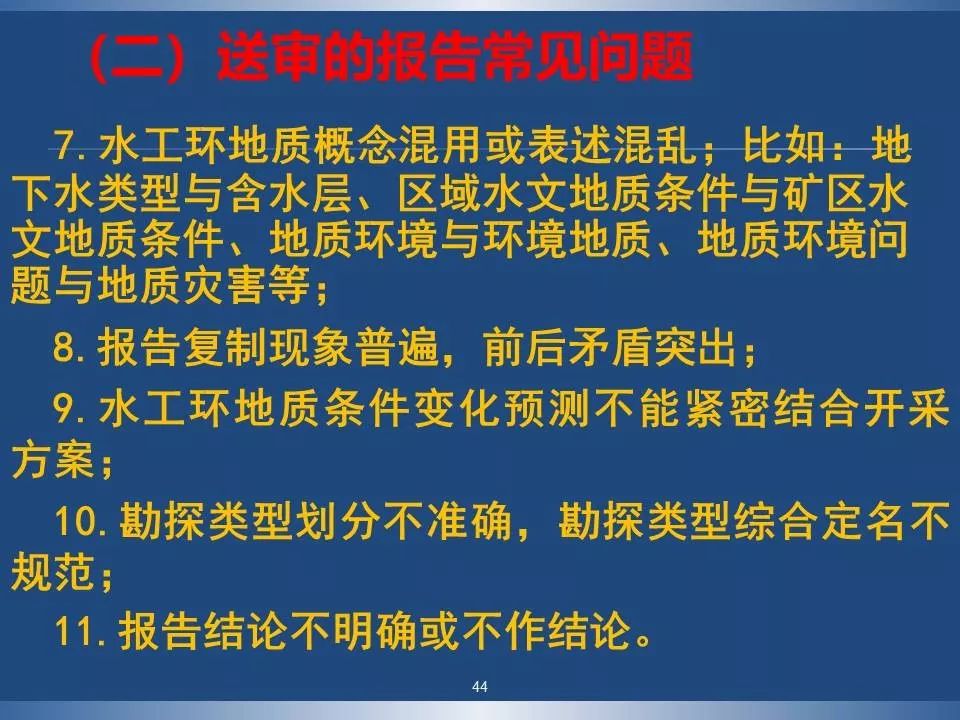 （二）送审的报告常见问题

7.水工环地质概念混用或表述混乱；比如：地下水类型与含水层、区域水文地质条件与矿区水文地质条件、地质环境与环境地质、地质环境问题与地质灾害等；

8.报告复制现象普遍，前后矛盾突出；

9.水工环地质条件变化预测不能紧密结合开采方案；

10.勘探类型划分不准确，勘探类型综合定名不规范；

11.报告结论不明确或不作结论。

44